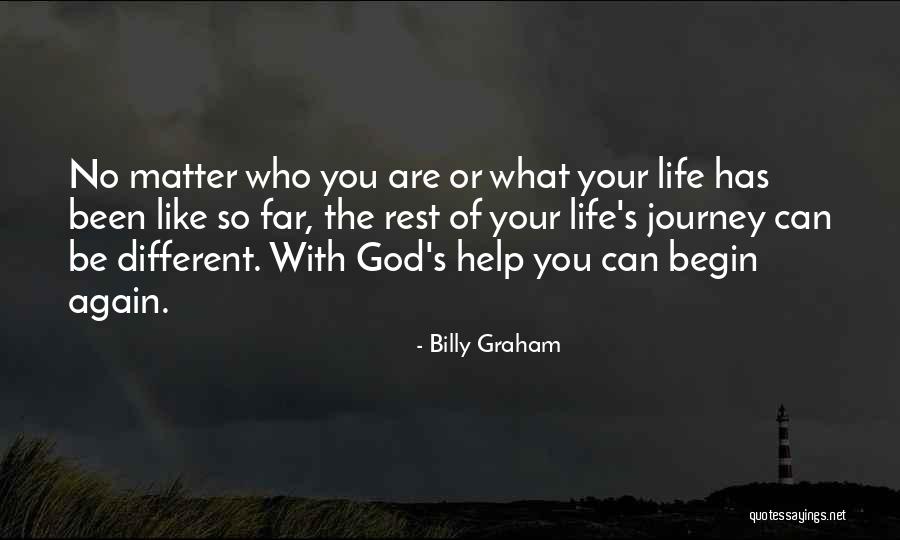 No matter who you are or what your life has been like so far, the rest of your life's journey can be different. With God's help you can begin again.

- Billy Graham

quotessayings.net